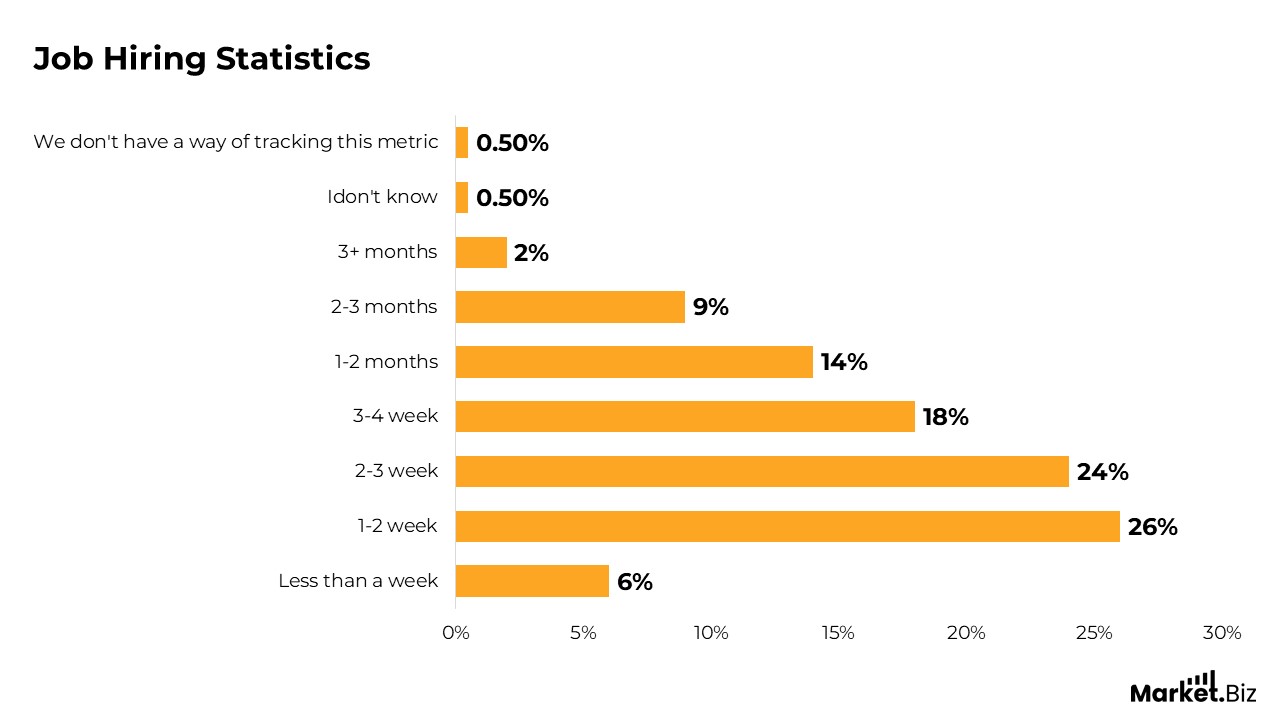 Job Hiring Statistics

We don't have a way of tracking this metric 0.50%
Idon't know 0.50%
3+ months 2%
2-3 months 9%
1-2 months 14%
3-4 week 18%
2-3 week 24%
1-2 week 26%
Less than a week 6%

0% 5% 10% 15% 20% 25% 30%

Market.Biz